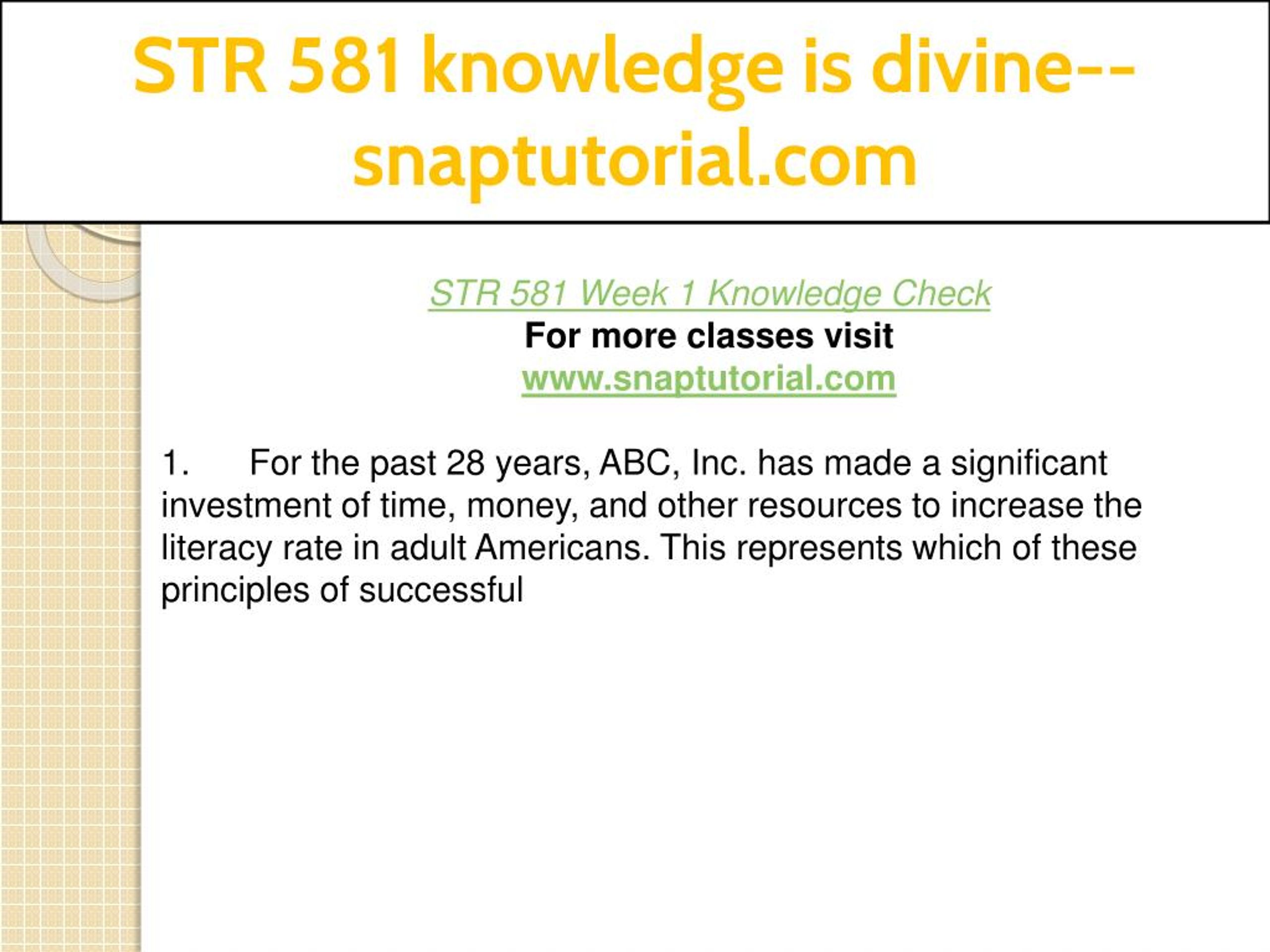 STR 581 knowledge is divine--snaptutorial.com

STR 581 Week 1 Knowledge Check
For more classes visit
www.snaptutorial.com

1. For the past 28 years, ABC, Inc. has made a significant investment of time, money, and other resources to increase the literacy rate in adult Americans. This represents which of these principles of successful